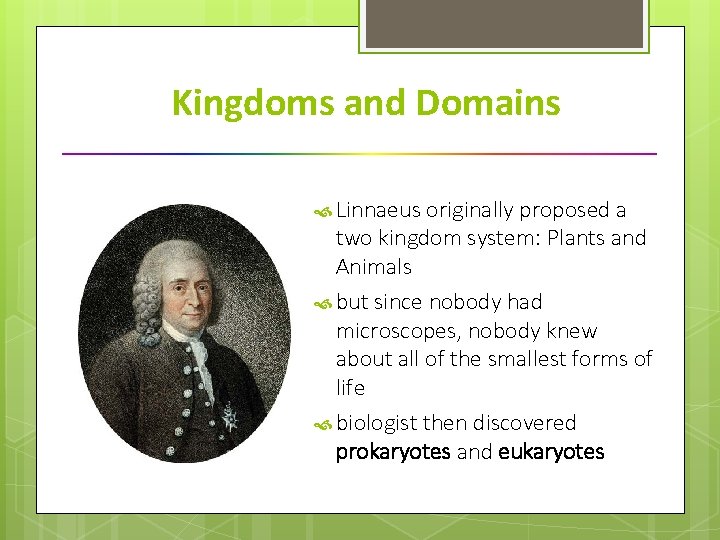 Kingdoms and Domains

Linnaeus originally proposed a two kingdom system: Plants and Animals

but since nobody had microscopes, nobody knew about all of the smallest forms of life

biologist then discovered prokaryotes and eukaryotes